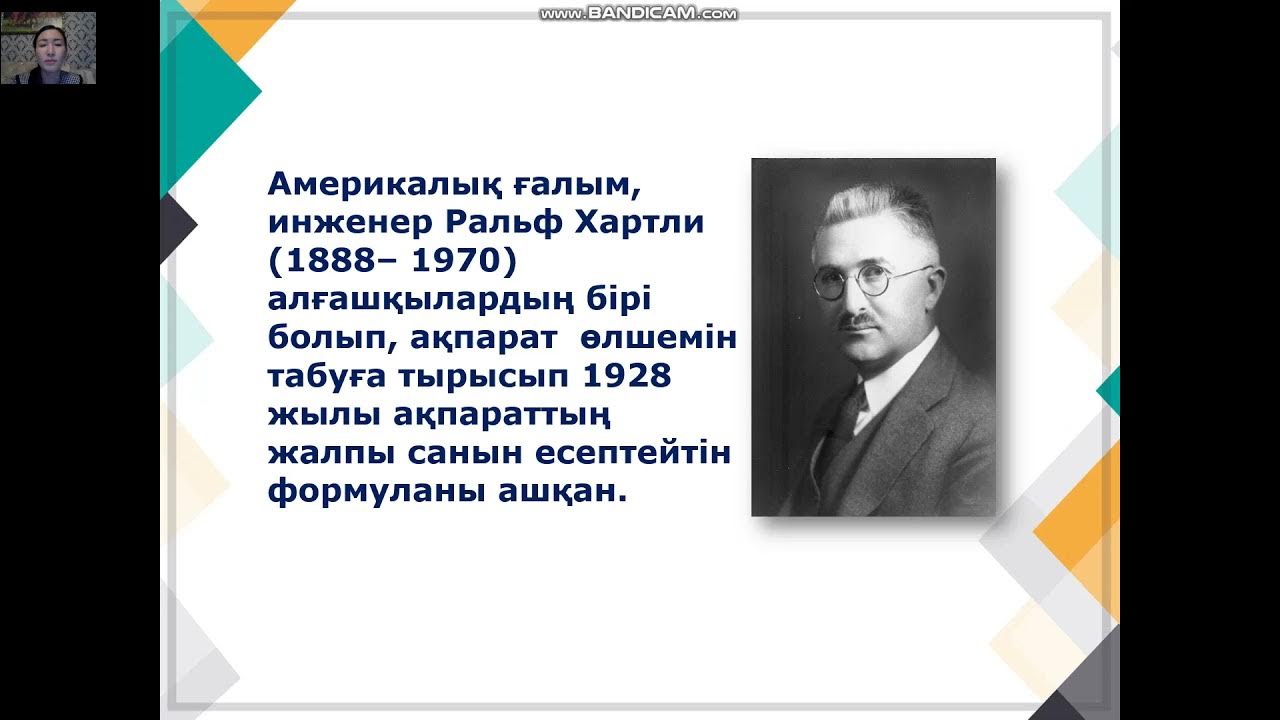 www.BANDICAM.com

Америкалық ғалым, инженер Ральф Хартли (1888– 1970) алғашқылардың бірі болып, ақпарат өлшемін табуға тырысып 1928 жылы ақпараттың жалпы санын есептейтін формуланы ашқан.